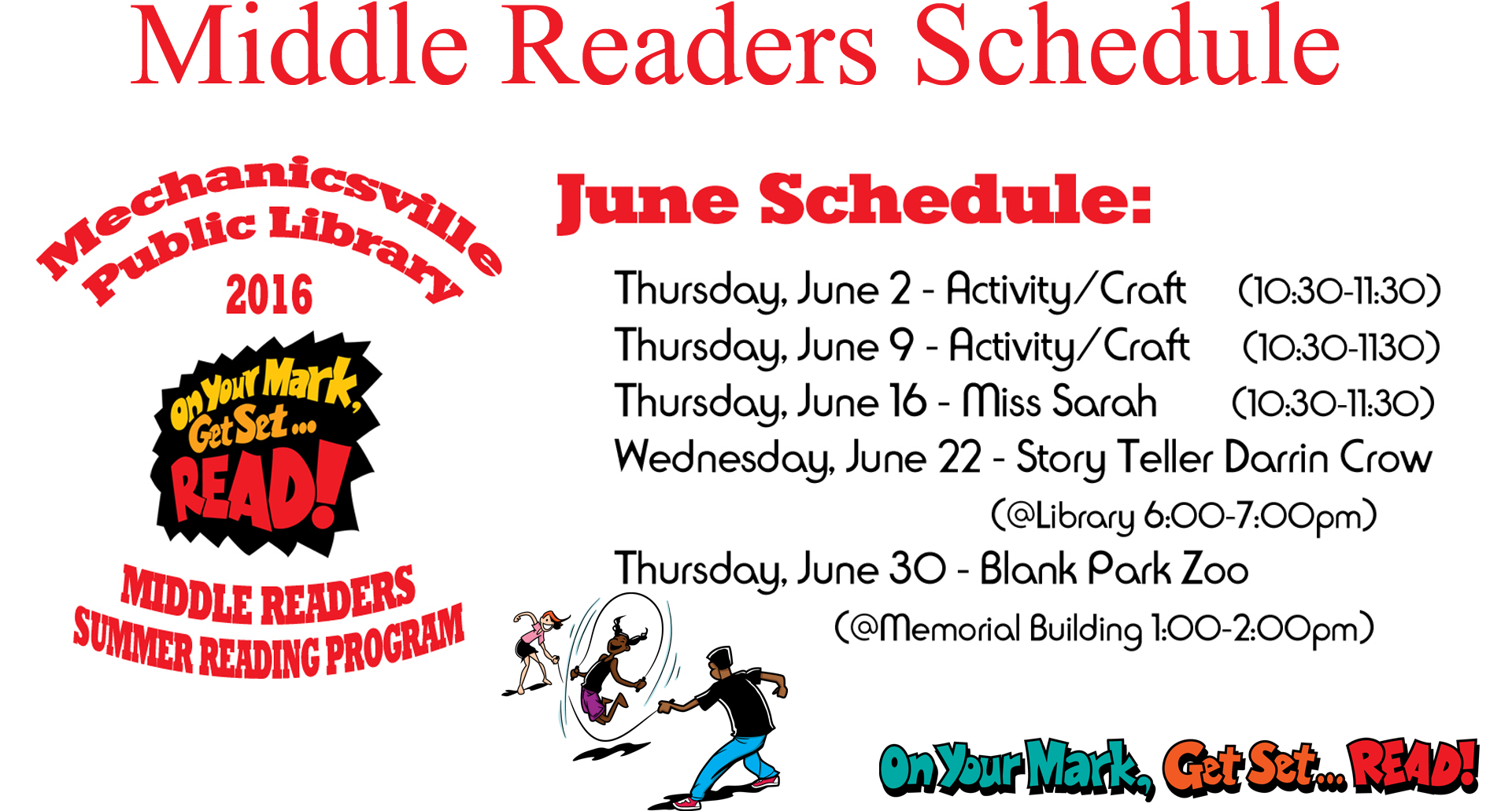 Middle Readers Schedule

Mechanicsville Public Library
2016

On Your Mark, Get Set... READ!

MIDDLE READERS
SUMMER READING PROGRAM

June Schedule:

Thursday, June 2 - Activity/Craft (10:30-11:30)
Thursday, June 9 - Activity/Craft (10:30-1130)
Thursday, June 16 - Miss Sarah (10:30-11:30)
Wednesday, June 22 - Story Teller Darrin Crow
(@Library 6:00-7:00pm)
Thursday, June 30 - Blank Park Zoo
(@Memorial Building 1:00-2:00pm)

On Your Mark, Get Set... READ!